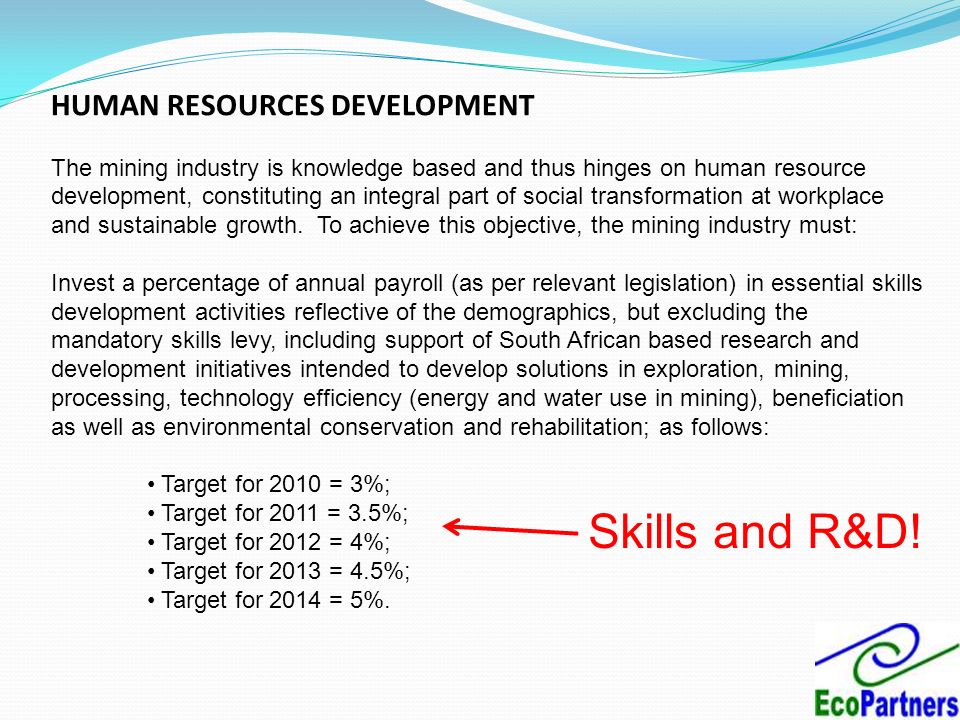 HUMAN RESOURCES DEVELOPMENT

The mining industry is knowledge based and thus hinges on human resource development, constituting an integral part of social transformation at workplace and sustainable growth. To achieve this objective, the mining industry must:

Invest a percentage of annual payroll (as per relevant legislation) in essential skills development activities reflective of the demographics, but excluding the mandatory skills levy, including support of South African based research and development initiatives intended to develop solutions in exploration, mining, processing, technology efficiency (energy and water use in mining), beneficiation as well as environmental conservation and rehabilitation; as follows:

• Target for 2010 = 3%;
• Target for 2011 = 3.5%;
• Target for 2012 = 4%;
• Target for 2013 = 4.5%;
• Target for 2014 = 5%.

Skills and R&D!

EcoPartners